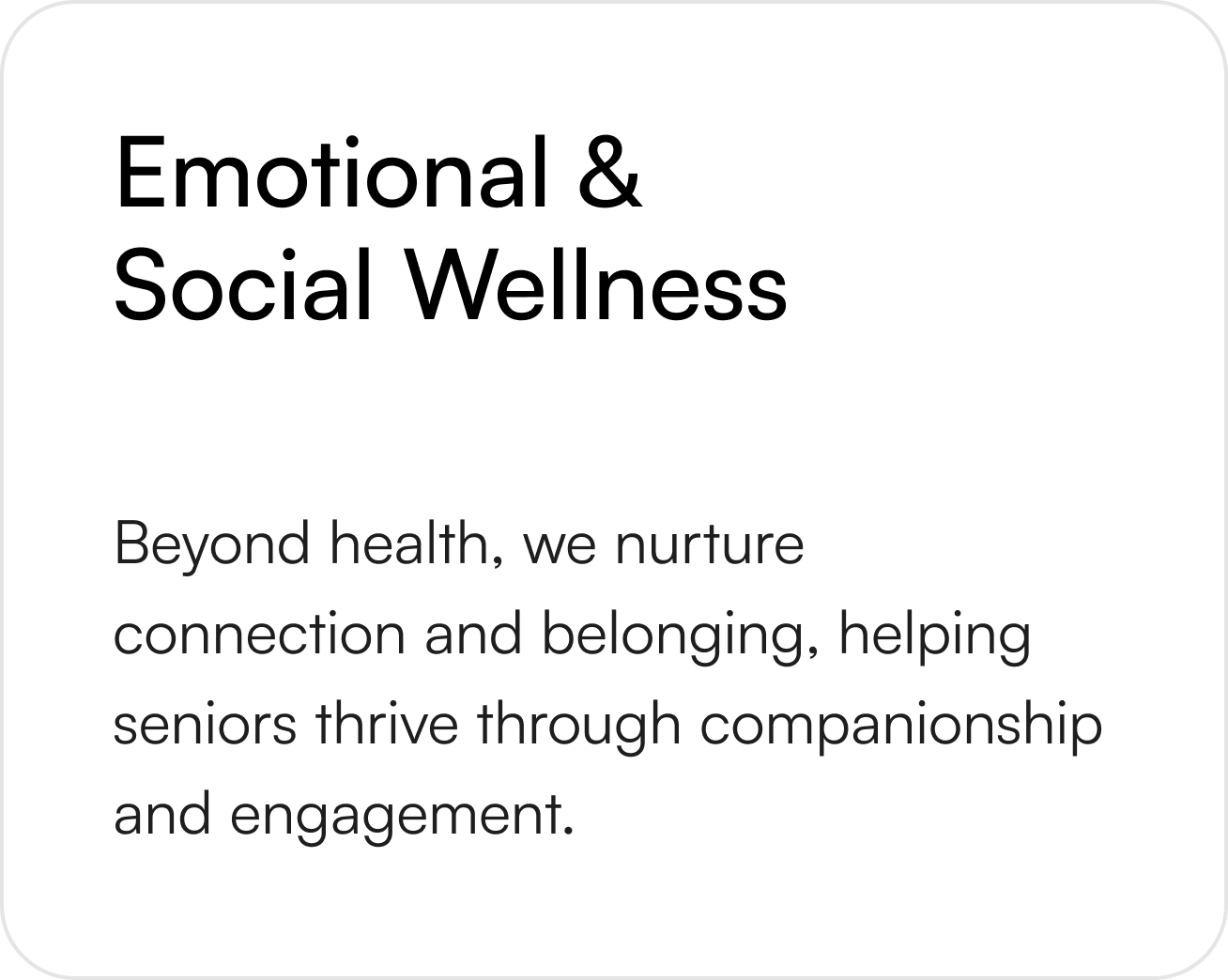 Emotional & Social Wellness

Beyond health, we nurture connection and belonging, helping seniors thrive through companionship and engagement.